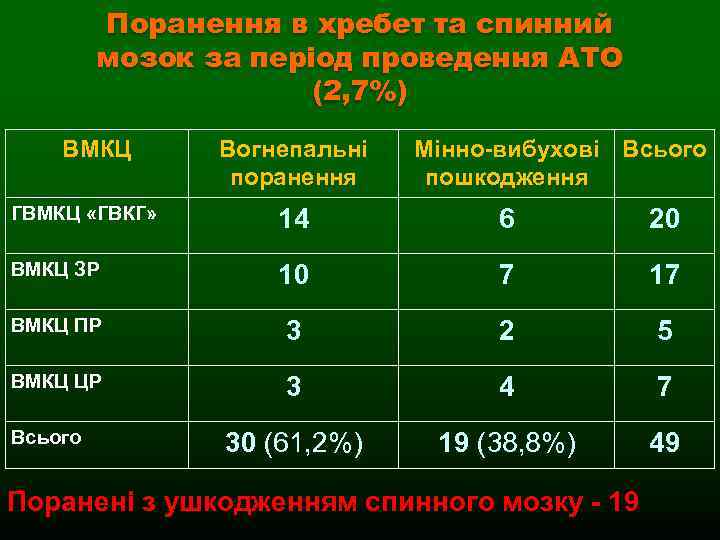 Поранення в хребет та спинний мозок за період проведення АТО (2,7%)

| ВМКЦ | Вогнепальні поранення | Мінно-вибухові пошкодження | Всього |
|---|---|---|---|
| ГВМКЦ «ГВКГ» | 14 | 6 | 20 |
| ВМКЦ ЗР | 10 | 7 | 17 |
| ВМКЦ ПР | 3 | 2 | 5 |
| ВМКЦ ЦР | 3 | 4 | 7 |
| Всього | 30 (61,2%) | 19 (38,8%) | 49 |

Поранені з ушкодженням спинного мозку - 19